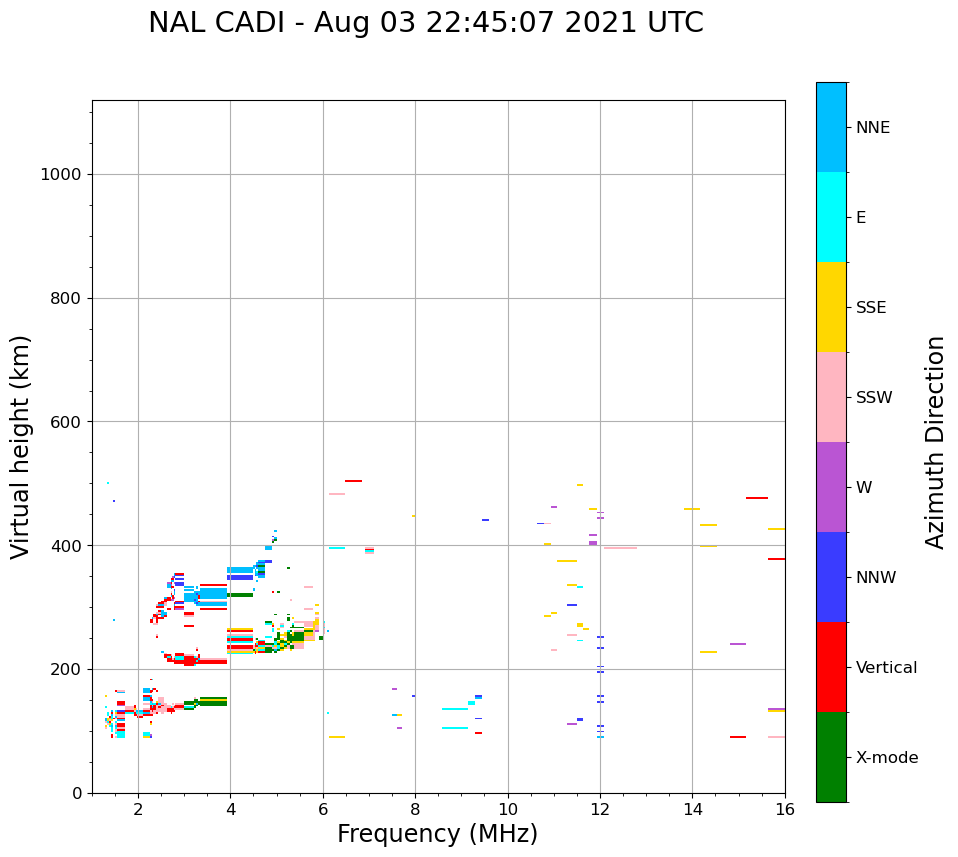 NAL CADI - Aug 03 22:45:07 2021 UTC

Virtual height (km)

1000
800
600
400
200
0

2
4
6
8
10
12
14
16

Frequency (MHz)

NNE
E
SSE
SSW
W
NNW
Vertical
X-mode

Azimuth Direction